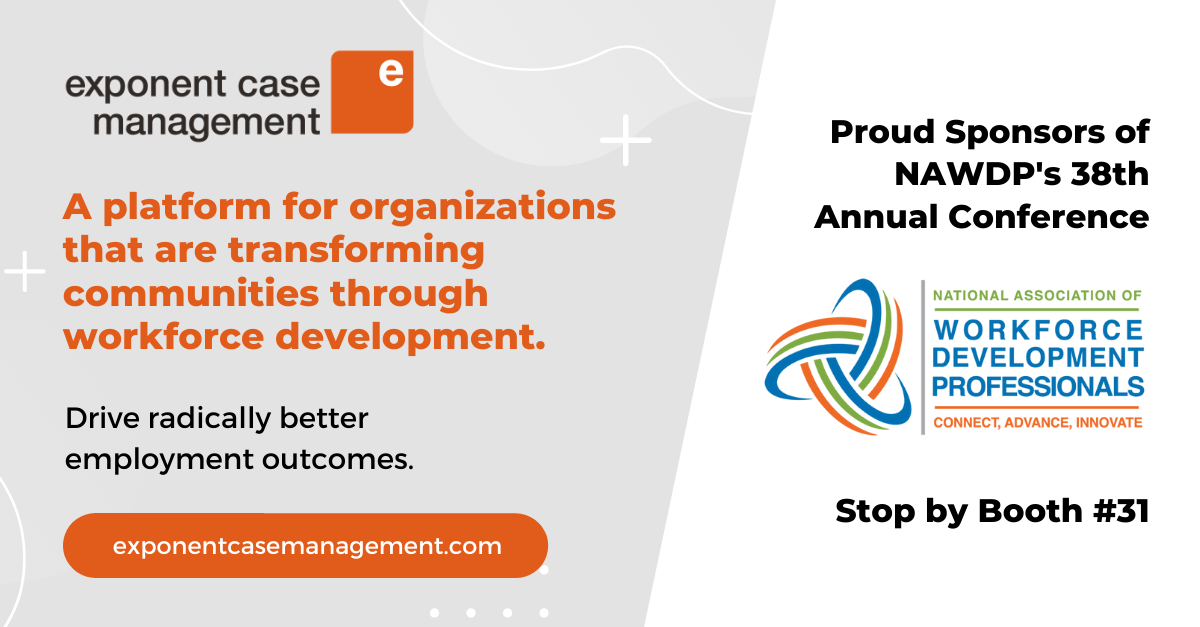 exponent case management e

A platform for organizations that are transforming communities through workforce development.

Drive radically better employment outcomes.

exponentcasemanagement.com

Proud Sponsors of NAWDP's 38th Annual Conference

NATIONAL ASSOCIATION OF
WORKFORCE DEVELOPMENT PROFESSIONALS
CONNECT, ADVANCE, INNOVATE

Stop by Booth #31